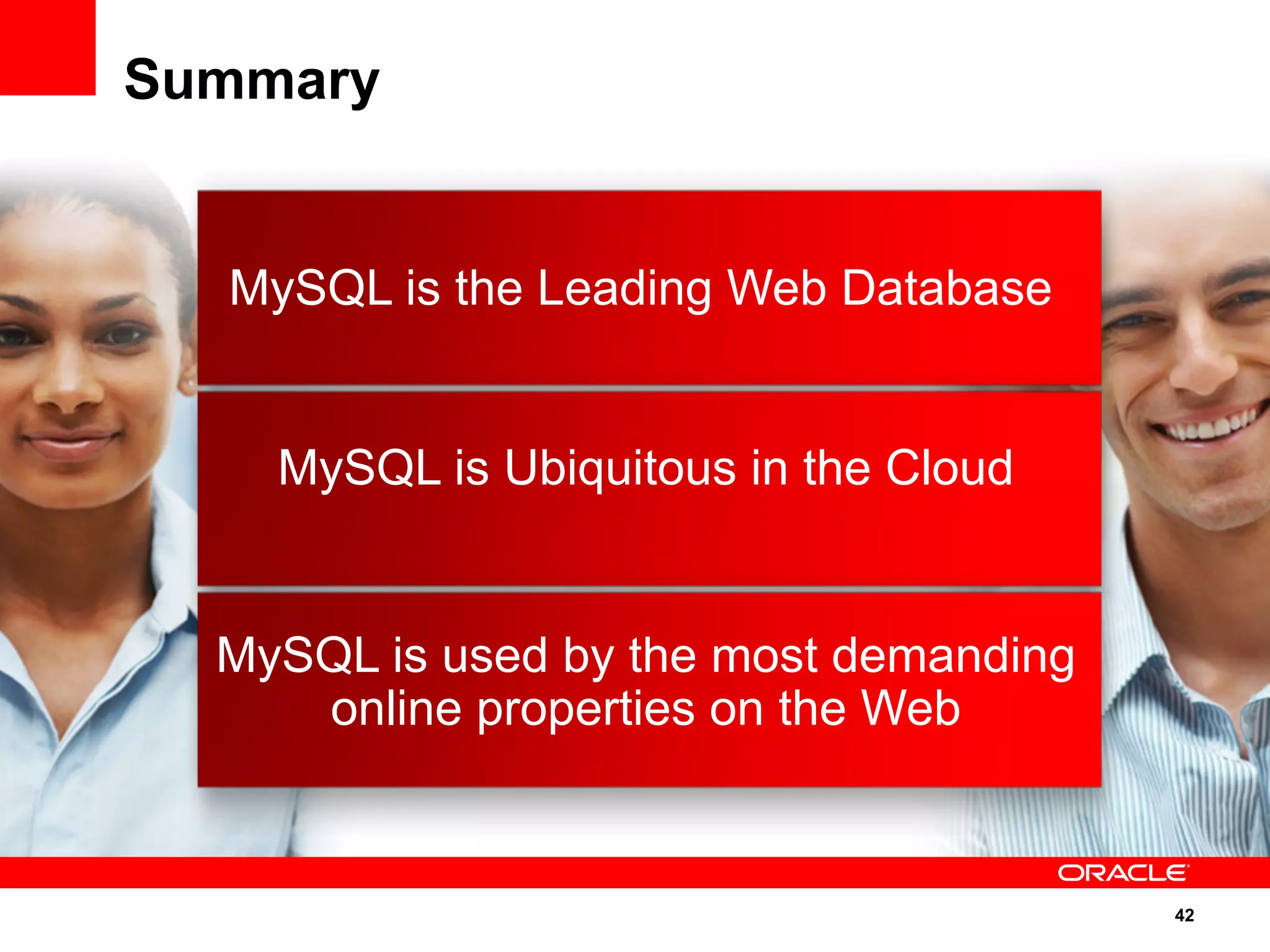 Summary

MySQL is the Leading Web Database

MySQL is Ubiquitous in the Cloud

MySQL is used by the most demanding online properties on the Web

ORACLE

42